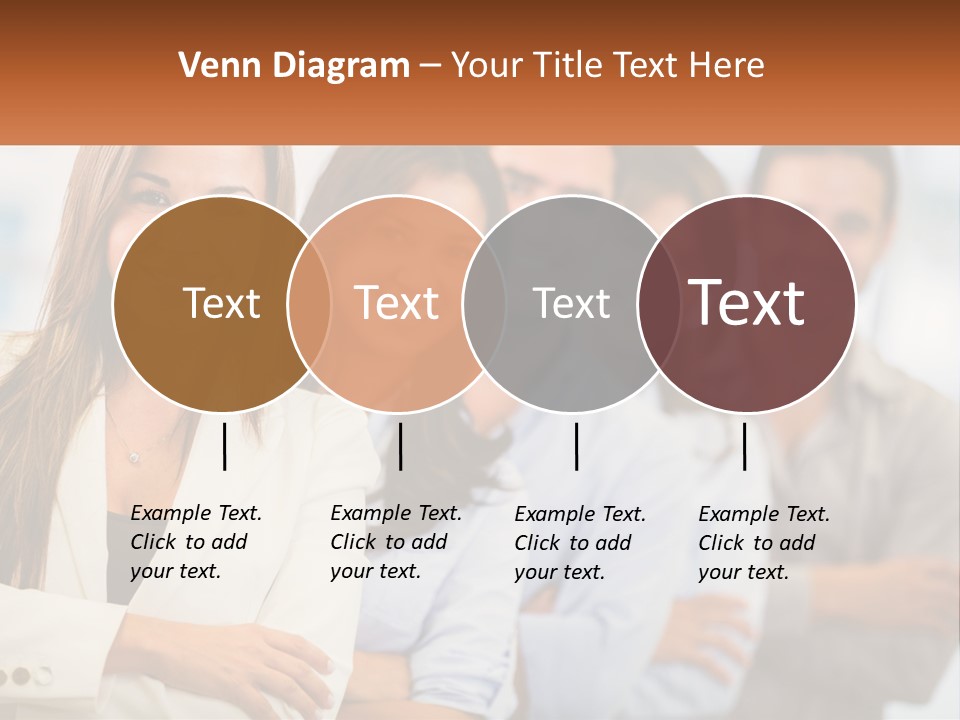 Venn Diagram – Your Title Text Here

Text

Text

Text

Text

Example Text. Click to add your text.

Example Text. Click to add your text.

Example Text. Click to add your text.

Example Text. Click to add your text.